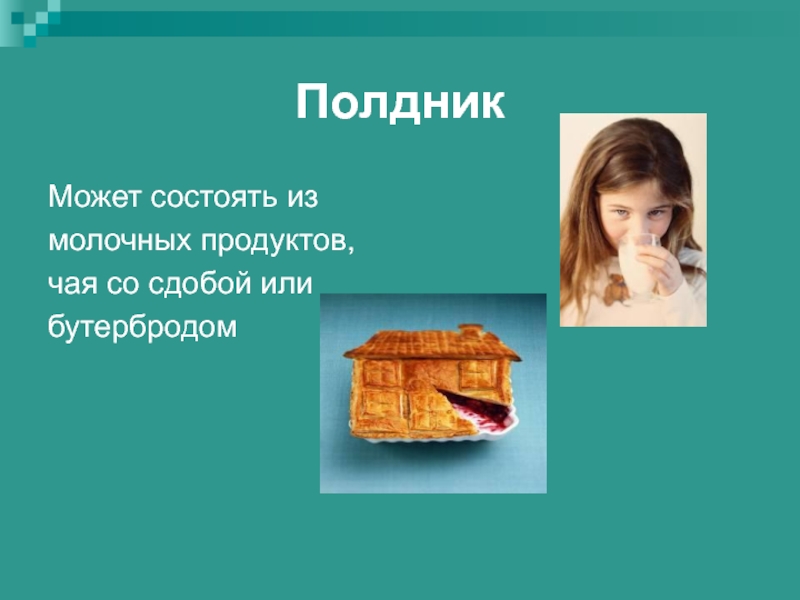 Полдник

Может состоять из молочных продуктов, чая со сдобой или бутербродом